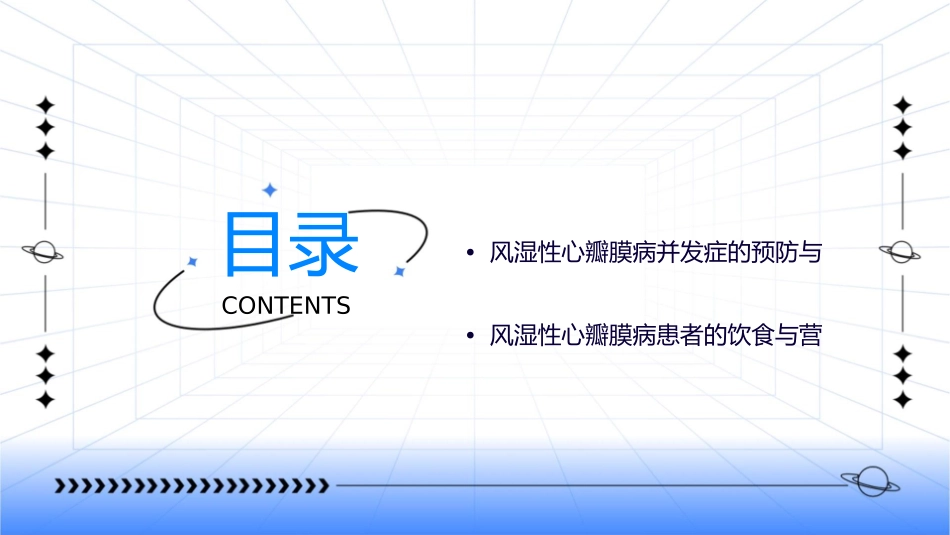 目录
CONTENTS

• 风湿性心瓣膜病并发症的预防与

• 风湿性心瓣膜病患者的饮食与营